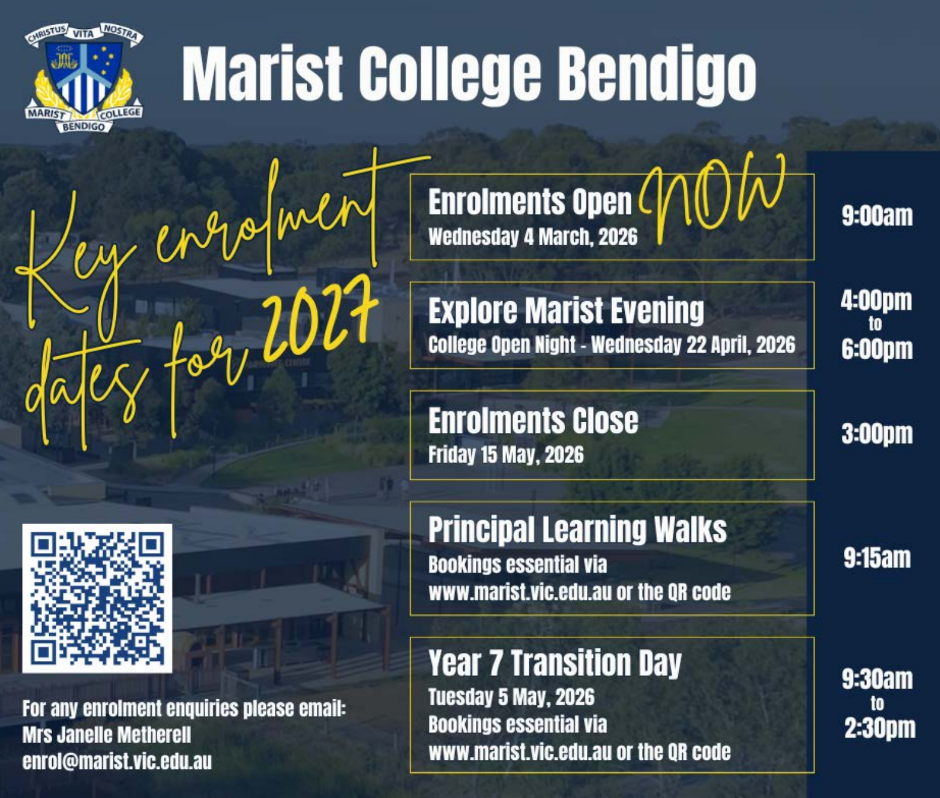 CHRISTUS VITA NOSTRA
MARIST COLLEGE
BENDIGO

Marist College Bendigo

Key enrolment dates for 2027

Enrolments Open NOW
Wednesday 4 March, 2026

9:00am

Explore Marist Evening
College Open Night - Wednesday 22 April, 2026

4:00pm to 6:00pm

Enrolments Close
Friday 15 May, 2026

3:00pm

Principal Learning Walks
Bookings essential via www.marist.vic.edu.au or the QR code

9:15am

Year 7 Transition Day
Tuesday 5 May, 2026
Bookings essential via www.marist.vic.edu.au or the QR code

9:30am to 2:30pm

For any enrolment enquiries please email:
Mrs Janelle Metherell
enrol@marist.vic.edu.au